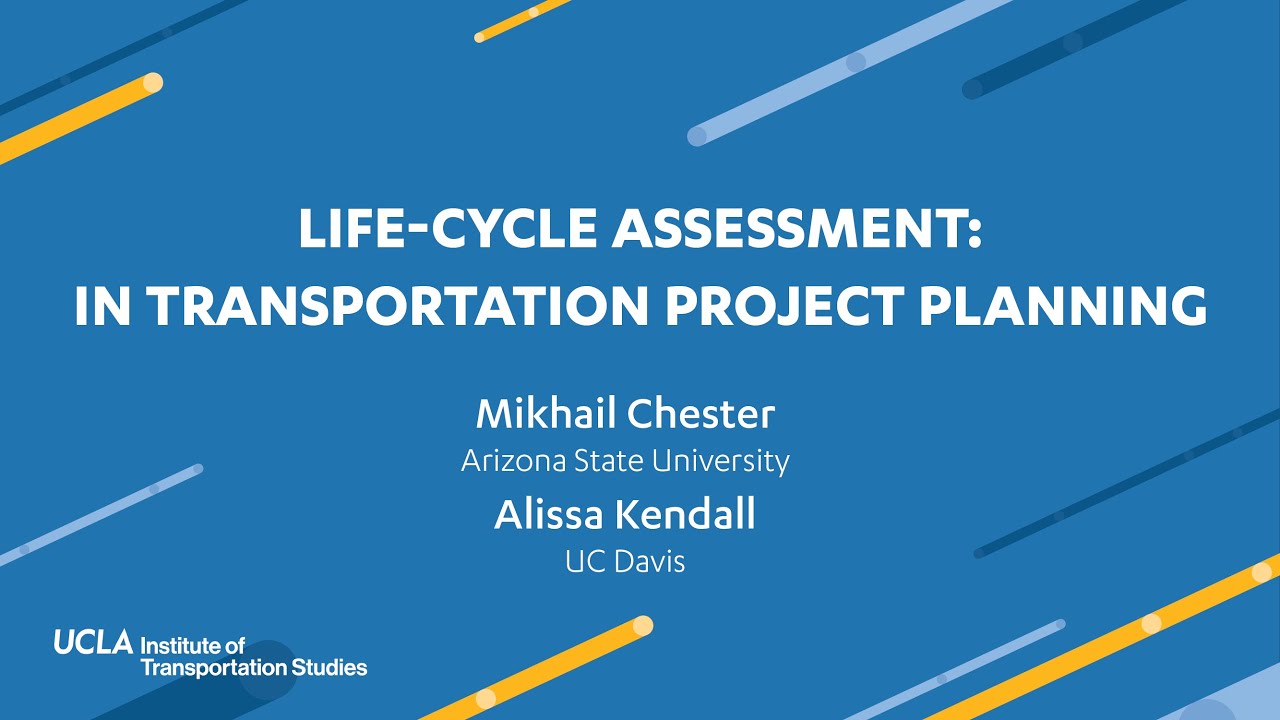 LIFE-CYCLE ASSESSMENT:
IN TRANSPORTATION PROJECT PLANNING

Mikhail Chester
Arizona State University

Alissa Kendall
UC Davis

UCLA Institute of Transportation Studies